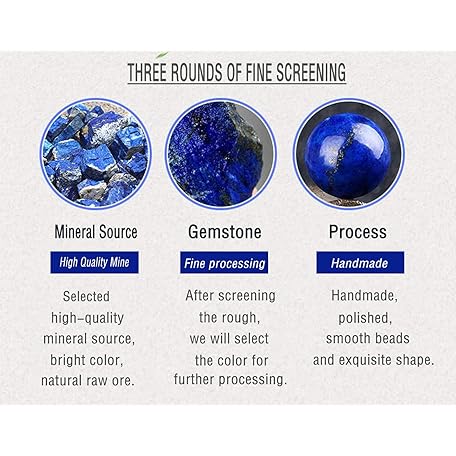 THREE ROUNDS OF FINE SCREENING

Mineral Source

High Quality Mine

Selected high-quality mineral source, bright color, natural raw ore.

Gemstone

Fine processing

After screening the rough, we will select the color for further processing.

Process

Handmade

Handmade, polished, smooth beads and exquisite shape.